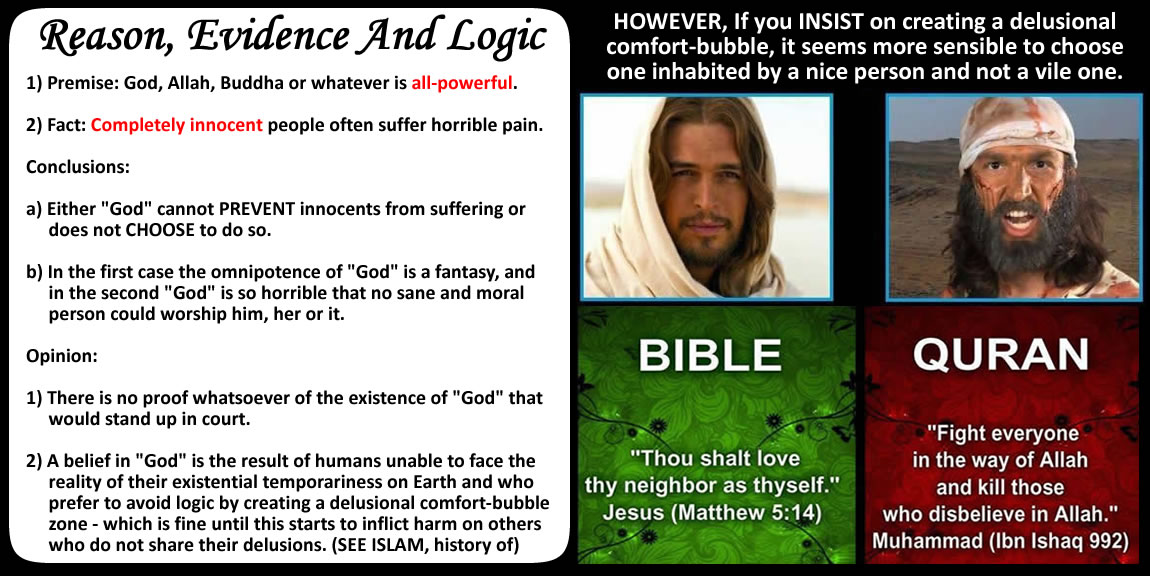 Reason, Evidence And Logic

1) Premise: God, Allah, Buddha or whatever is all-powerful.

2) Fact: Completely innocent people often suffer horrible pain.

Conclusions:

a) Either "God" cannot PREVENT innocents from suffering or does not CHOOSE to do so.

b) In the first case the omnipotence of "God" is a fantasy, and in the second "God" is so horrible that no sane and moral person could worship him, her or it.

Opinion:

1) There is no proof whatsoever of the existence of "God" that would stand up in court.

2) A belief in "God" is the result of humans unable to face the reality of their existential temporariness on Earth and who prefer to avoid logic by creating a delusional comfort-bubble zone - which is fine until this starts to inflict harm on others who do not share their delusions. (SEE ISLAM, history of)

HOWEVER, If you INSIST on creating a delusional comfort-bubble, it seems more sensible to choose one inhabited by a nice person and not a vile one.

BIBLE

"Thou shalt love thy neighbor as thyself." Jesus (Matthew 5:14)

QURAN

"Fight everyone in the way of Allah and kill those who disbelieve in Allah." Muhammad (Ibn Ishaq 992)